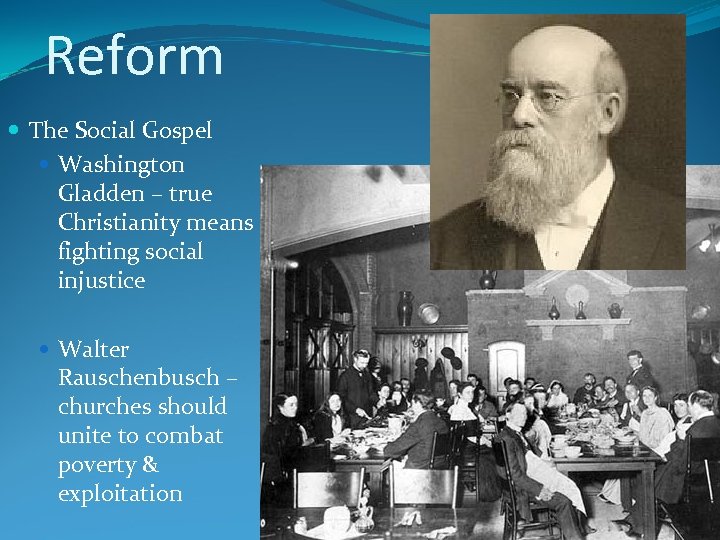 Reform

The Social Gospel

Washington Gladden – true Christianity means fighting social injustice

Walter Rauschenbusch – churches should unite to combat poverty & exploitation